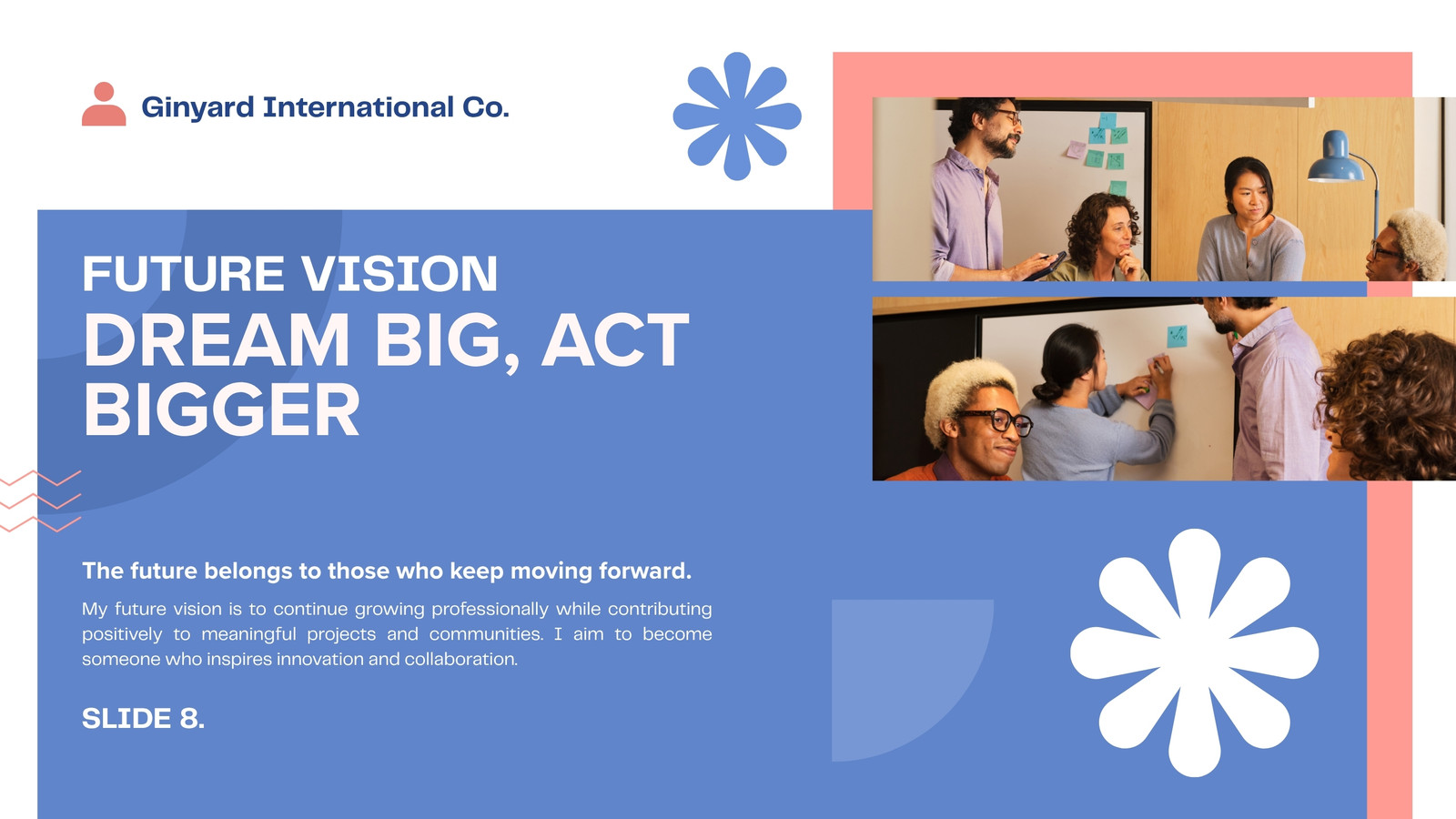 Ginyard International Co.

FUTURE VISION
DREAM BIG, ACT BIGGER

The future belongs to those who keep moving forward.

My future vision is to continue growing professionally while contributing positively to meaningful projects and communities. I aim to become someone who inspires innovation and collaboration.

SLIDE 8.